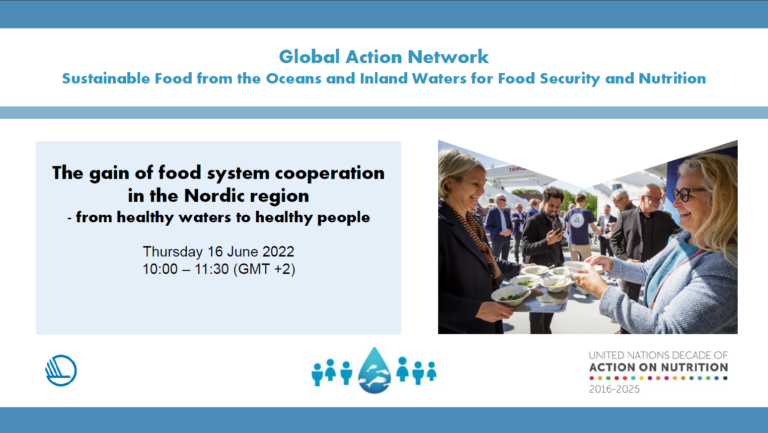 Global Action Network
Sustainable Food from the Oceans and Inland Waters for Food Security and Nutrition

The gain of food system cooperation in the Nordic region
- from healthy waters to healthy people

Thursday 16 June 2022
10:00 – 11:30 (GMT +2)

UNITED NATIONS DECADE OF
ACTION ON NUTRITION
2016-2025